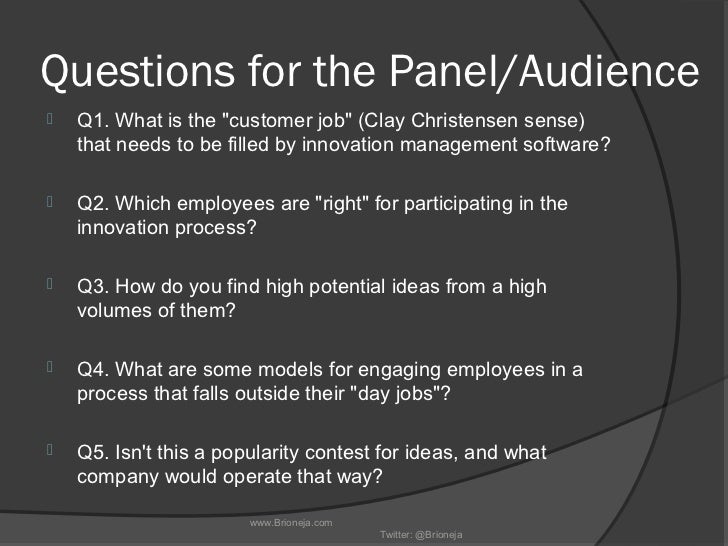 Questions for the Panel/Audience

Q1. What is the "customer job" (Clay Christensen sense) that needs to be filled by innovation management software?

Q2. Which employees are "right" for participating in the innovation process?

Q3. How do you find high potential ideas from a high volumes of them?

Q4. What are some models for engaging employees in a process that falls outside their "day jobs"?

Q5. Isn't this a popularity contest for ideas, and what company would operate that way?

www.Brioneja.com

Twitter: @Brioneja